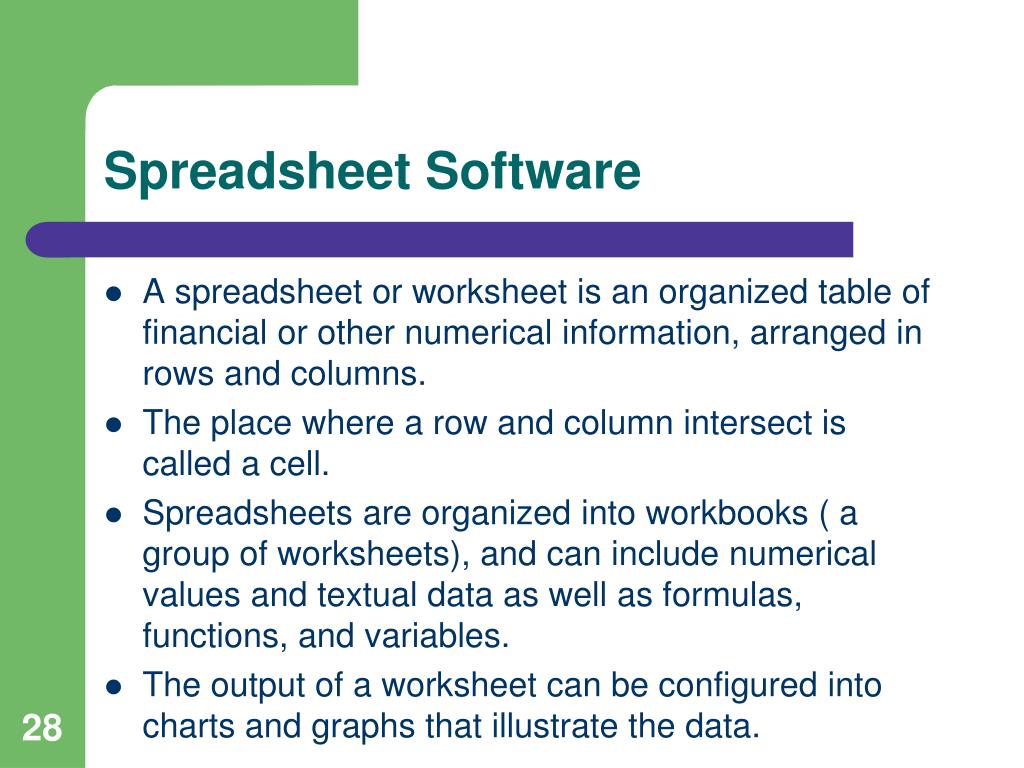 Spreadsheet Software

- A spreadsheet or worksheet is an organized table of financial or other numerical information, arranged in rows and columns.
- The place where a row and column intersect is called a cell.
- Spreadsheets are organized into workbooks ( a group of worksheets), and can include numerical values and textual data as well as formulas, functions, and variables.
- The output of a worksheet can be configured into charts and graphs that illustrate the data.

28